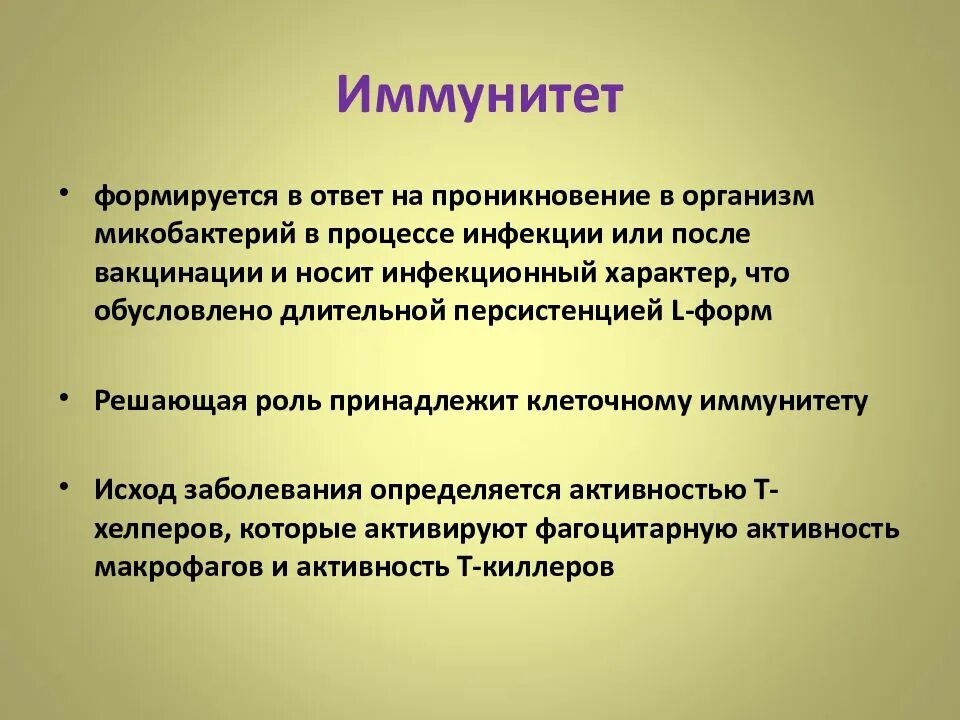 Иммунитет

• формируется в ответ на проникновение в организм микобактерий в процессе инфекции или после вакцинации и носит инфекционный характер, что обусловлено длительной персистенцией L-форм

• Решающая роль принадлежит клеточному иммунитету

• Исход заболевания определяется активностью Т-хелперов, которые активируют фагоцитарную активность макрофагов и активность Т-киллеров